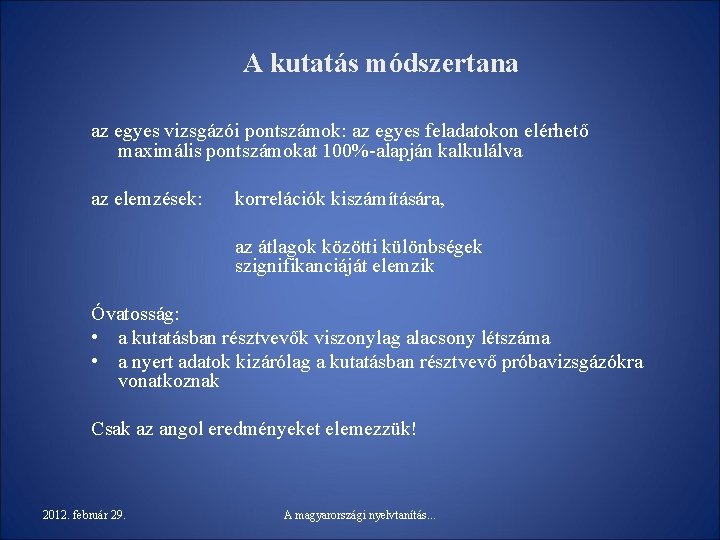 A kutatás módszertana

az egyes vizsgázói pontszámok: az egyes feladatokon elérhető maximális pontszámokat 100%-alapján kalkulálva

az elemzések: korrelációk kiszámítására,

az átlagok közötti különbségek szignifikanciáját elemzik

Óvatosság:
• a kutatásban résztvevők viszonylag alacsony létszáma
• a nyert adatok kizárólag a kutatásban résztvevő próbavizsgázókra vonatkoznak

Csak az angol eredményeket elemezzük!

2012. február 29.

A magyarországi nyelvtanítás...